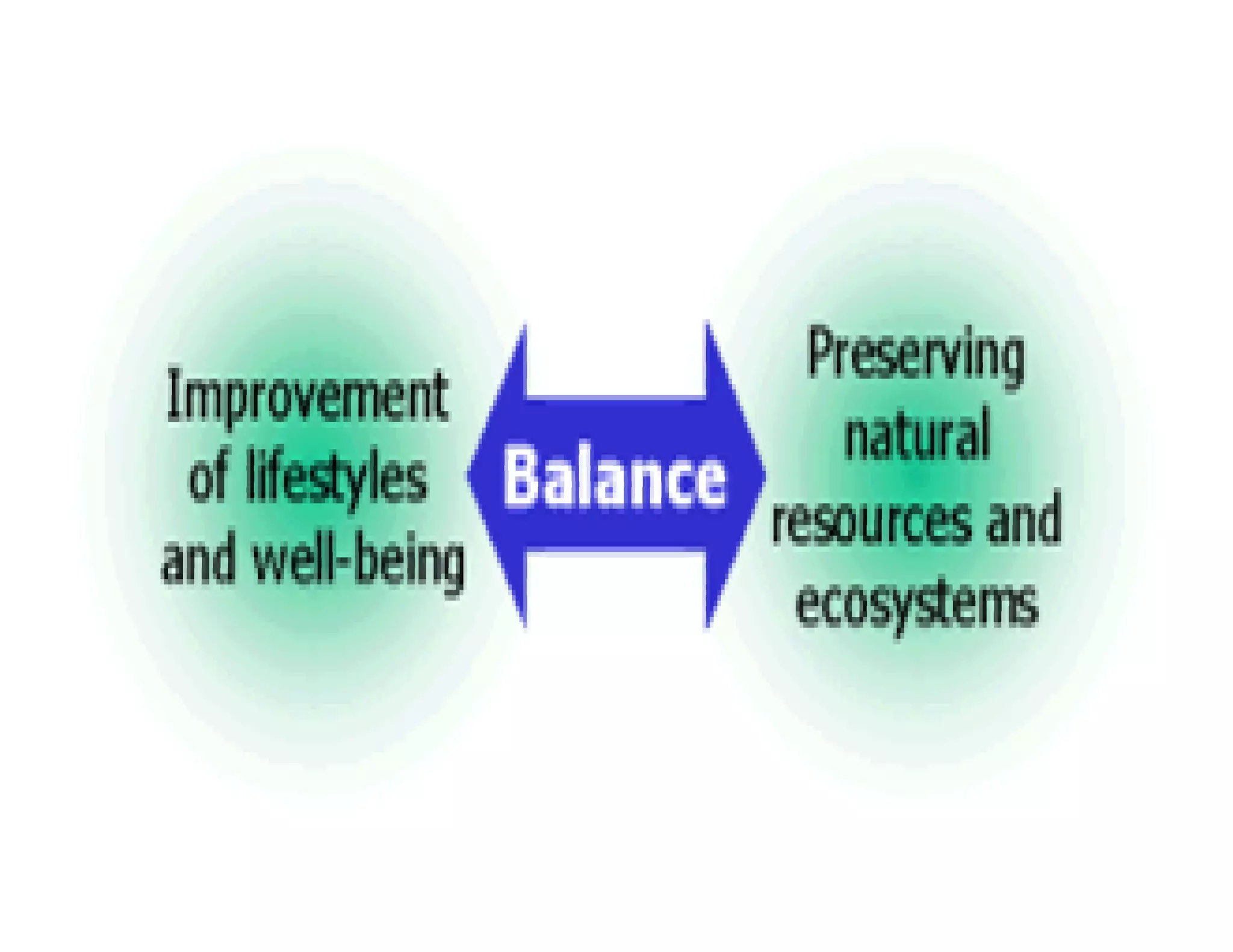 Improvement of lifestyles and well-being

Balance

Preserving natural resources and ecosystems